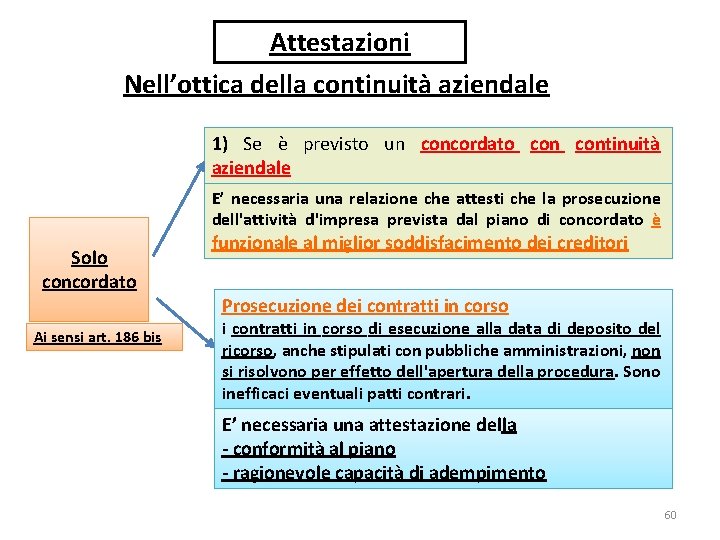 Attestazioni

Nell’ottica della continuità aziendale

Solo concordato

Ai sensi art. 186 bis

1) Se è previsto un concordato con continuità aziendale

E’ necessaria una relazione che attesti che la prosecuzione dell'attività d'impresa prevista dal piano di concordato è funzionale al miglior soddisfacimento dei creditori

Prosecuzione dei contratti in corso

i contratti in corso di esecuzione alla data di deposito del ricorso, anche stipulati con pubbliche amministrazioni, non si risolvono per effetto dell'apertura della procedura. Sono inefficaci eventuali patti contrari.

E’ necessaria una attestazione della
- conformità al piano
- ragionevole capacità di adempimento

60